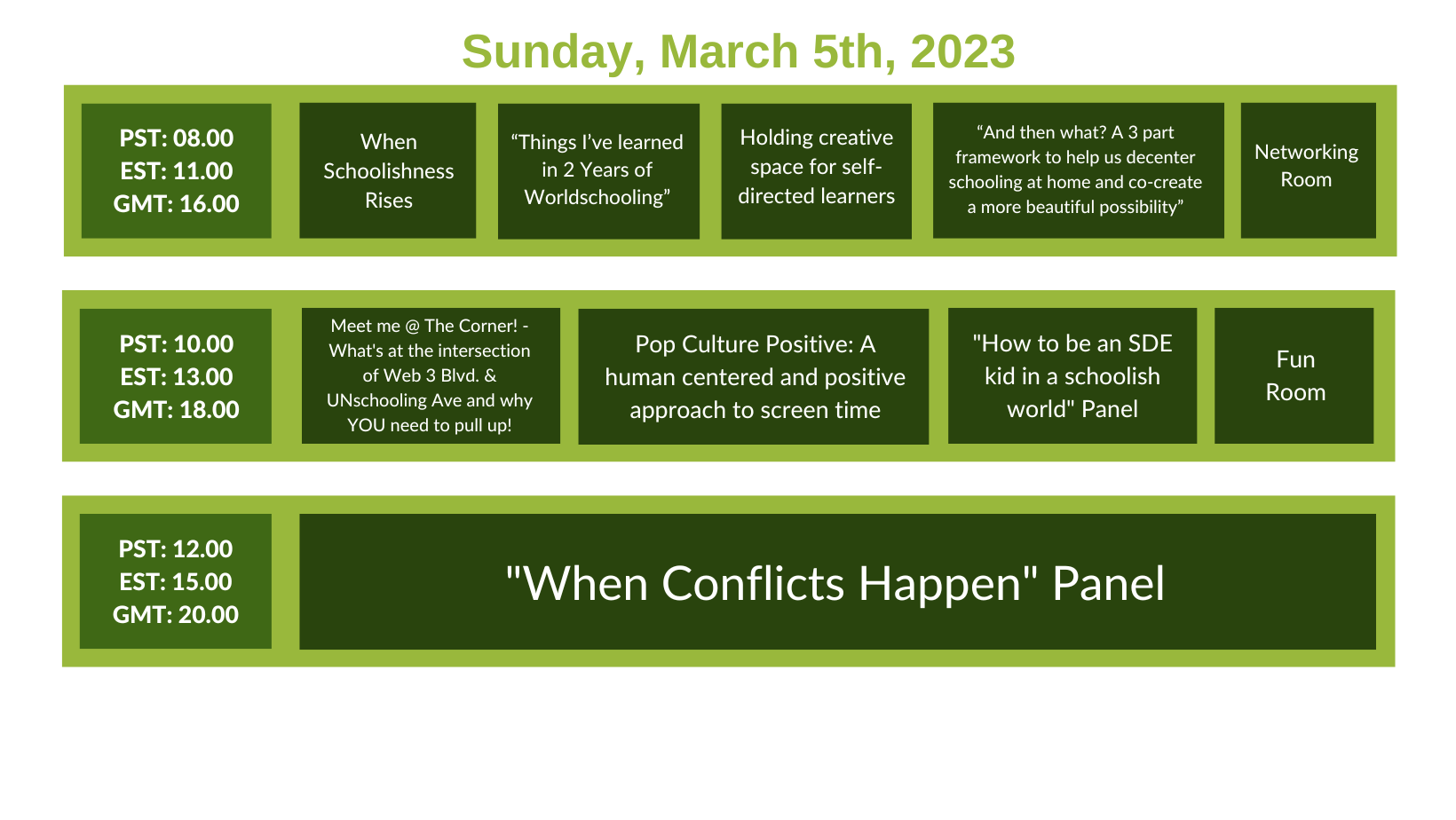 Sunday, March 5th, 2023

PST: 08.00
EST: 11.00
GMT: 16.00

When Schoolishness Rises

“Things I’ve learned in 2 Years of Worldschooling”

Holding creative space for self-directed learners

“And then what? A 3 part framework to help us decenter schooling at home and co-create a more beautiful possibility”

Networking Room

PST: 10.00
EST: 13.00
GMT: 18.00

Meet me @ The Corner! - What's at the intersection of Web 3 Blvd. & UNschooling Ave and why YOU need to pull up!

Pop Culture Positive: A human centered and positive approach to screen time

"How to be an SDE kid in a schoolish world" Panel

Fun Room

PST: 12.00
EST: 15.00
GMT: 20.00

"When Conflicts Happen" Panel